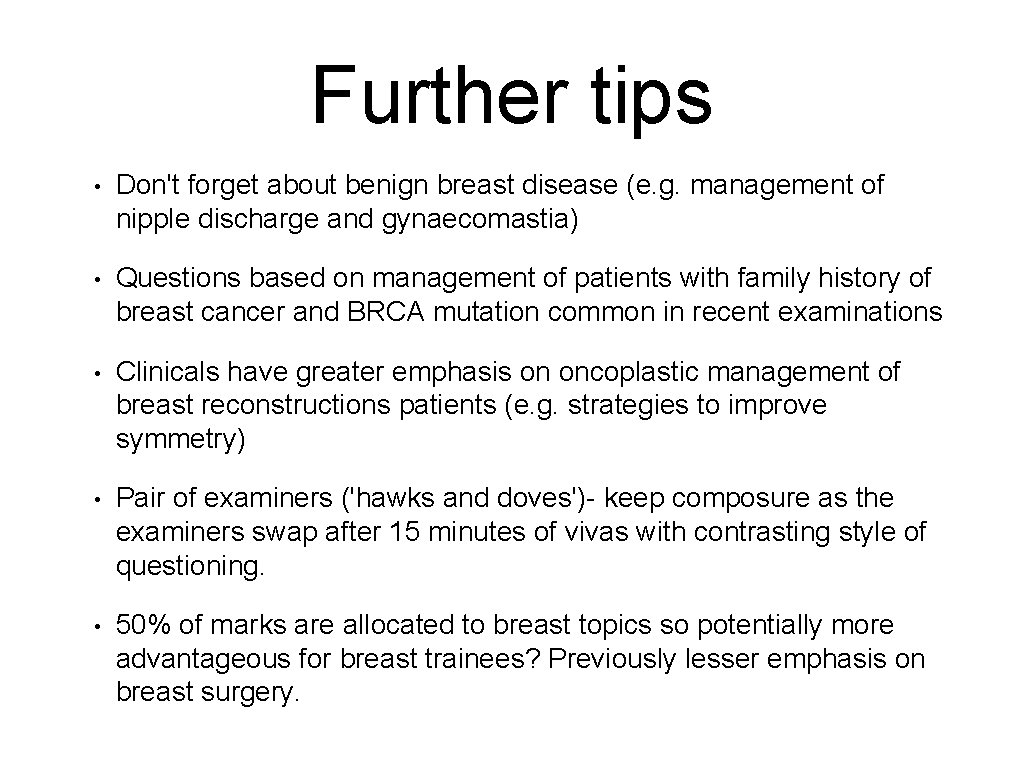 Further tips

• Don't forget about benign breast disease (e.g. management of nipple discharge and gynaecomastia)

• Questions based on management of patients with family history of breast cancer and BRCA mutation common in recent examinations

• Clinicals have greater emphasis on oncoplastic management of breast reconstructions patients (e.g. strategies to improve symmetry)

• Pair of examiners ('hawks and doves')- keep composure as the examiners swap after 15 minutes of vivas with contrasting style of questioning.

• 50% of marks are allocated to breast topics so potentially more advantageous for breast trainees? Previously lesser emphasis on breast surgery.